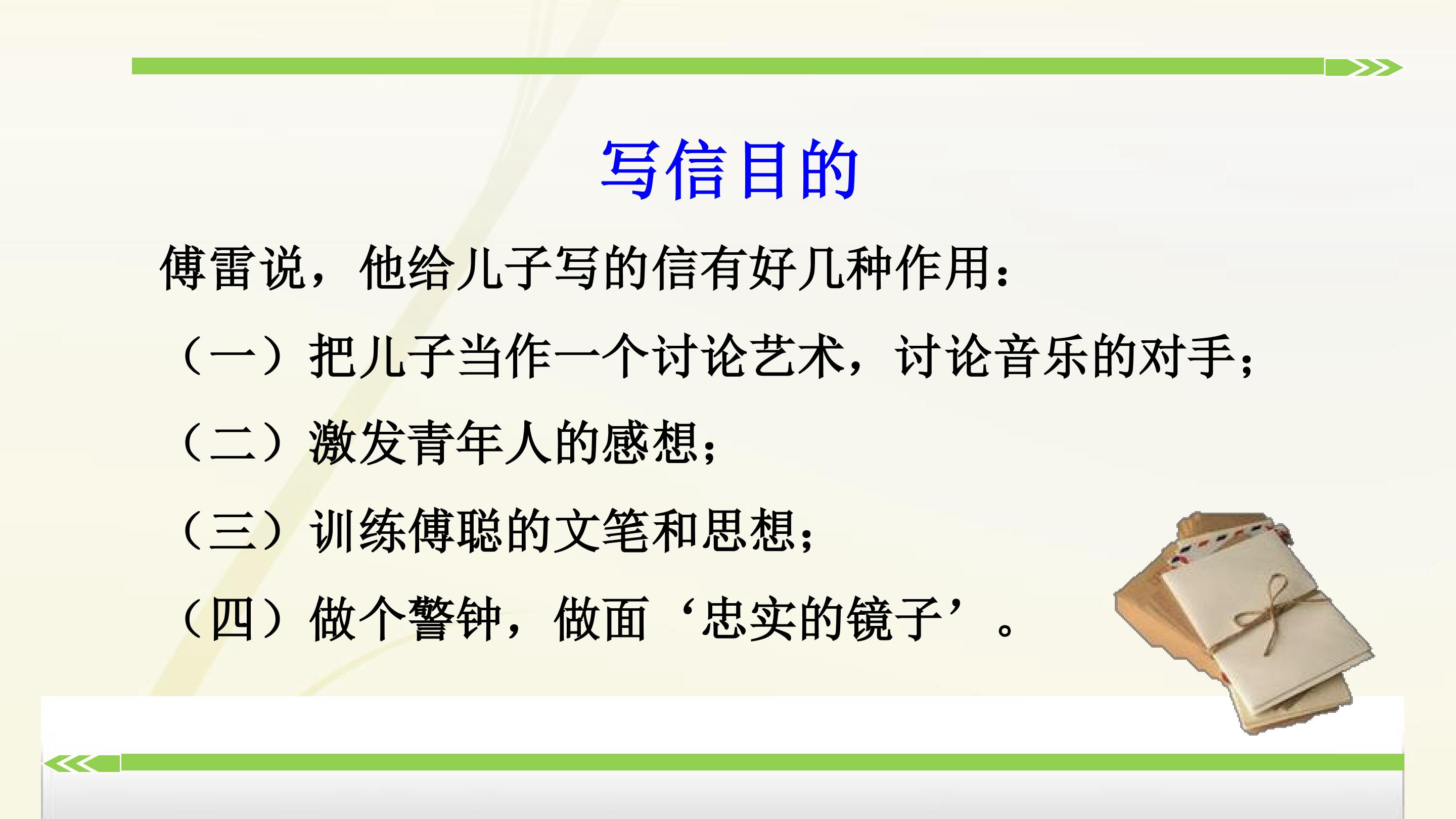 写信目的

傅雷说，他给儿子写的信有好几种作用：

（一）把儿子当作一个讨论艺术，讨论音乐的对手；

（二）激发青年人的感想；

（三）训练傅聪的文笔和思想；

（四）做个警钟，做面‘忠实的镜子’。